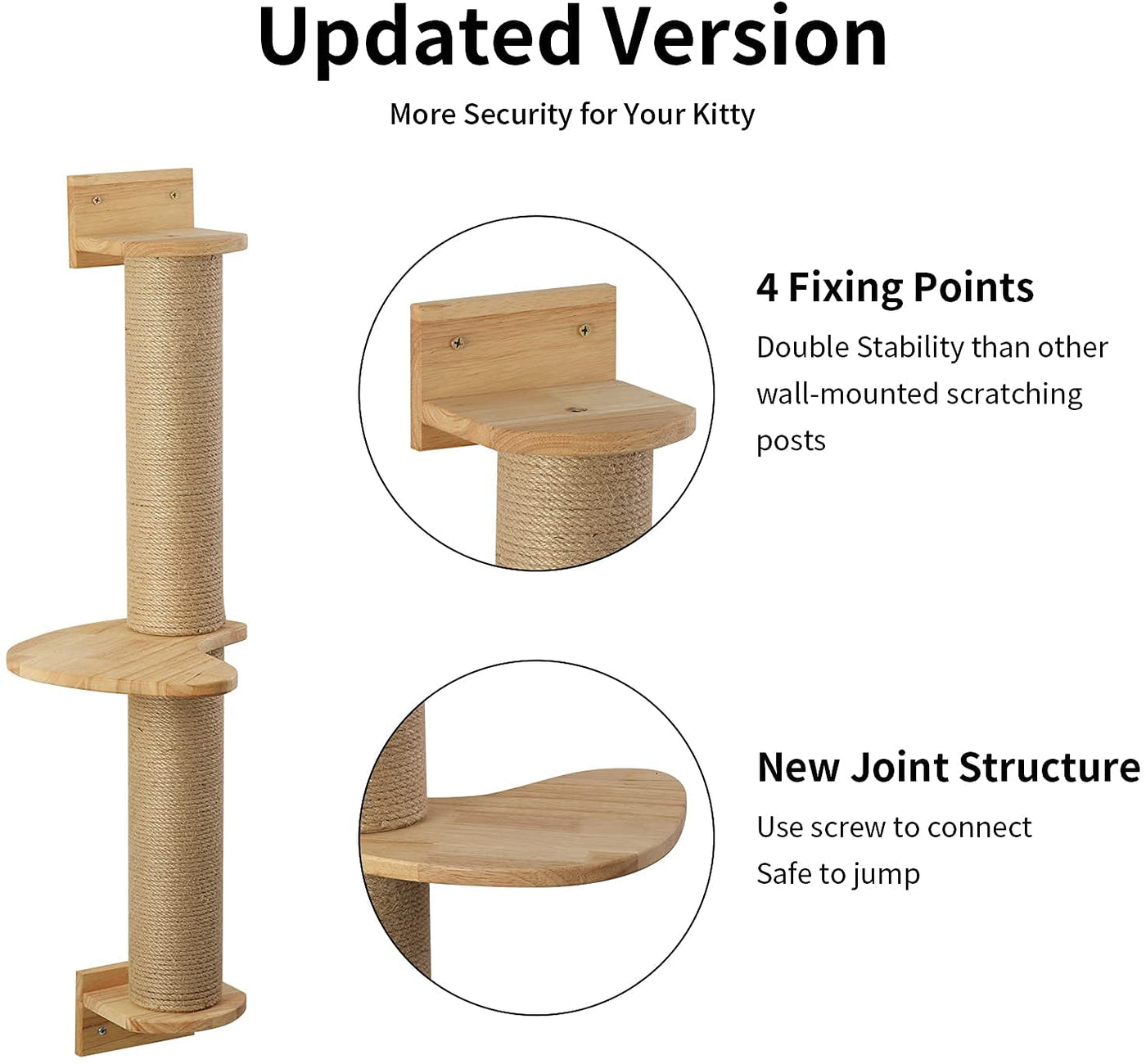 Updated Version

More Security for Your Kitty

4 Fixing Points

Double Stability than other wall-mounted scratching posts

New Joint Structure

Use screw to connect
Safe to jump